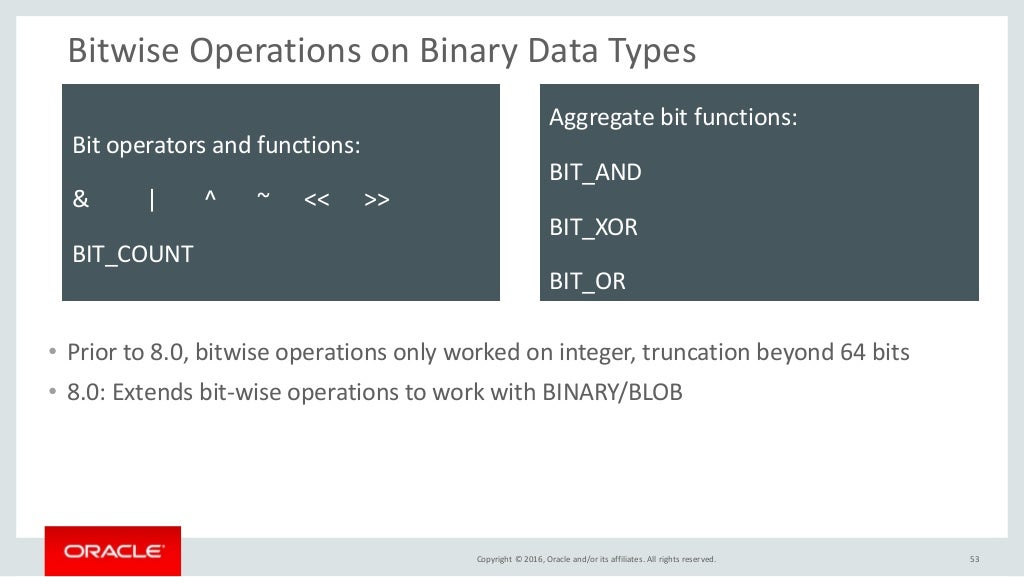 Bitwise Operations on Binary Data Types

Bit operators and functions:

& | ^ ~ << >>

BIT_COUNT

Aggregate bit functions:

BIT_AND

BIT_XOR

BIT_OR

• Prior to 8.0, bitwise operations only worked on integer, truncation beyond 64 bits
• 8.0: Extends bit-wise operations to work with BINARY/BLOB

ORACLE

Copyright © 2016, Oracle and/or its affiliates. All rights reserved.

53